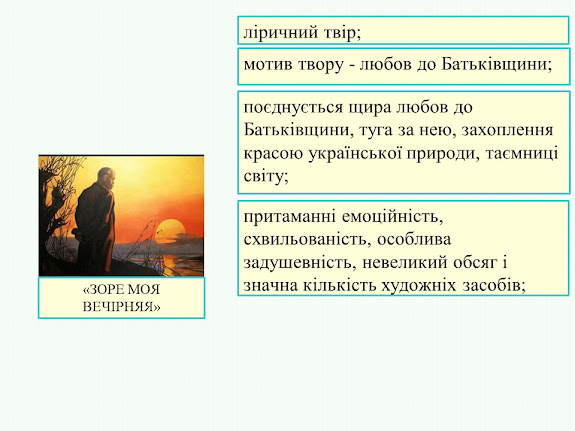 «ЗОРЕ МОЯ ВЕЧІРНЯЯ»

ліричний твір;

мотив твору - любов до Батьківщини;

поєднується щира любов до Батьківщини, туга за нею, захоплення красою української природи, таємниці світу;

притаманні емоційність, схвильованість, особлива задушевність, невеликий обсяг і значна кількість художніх засобів;